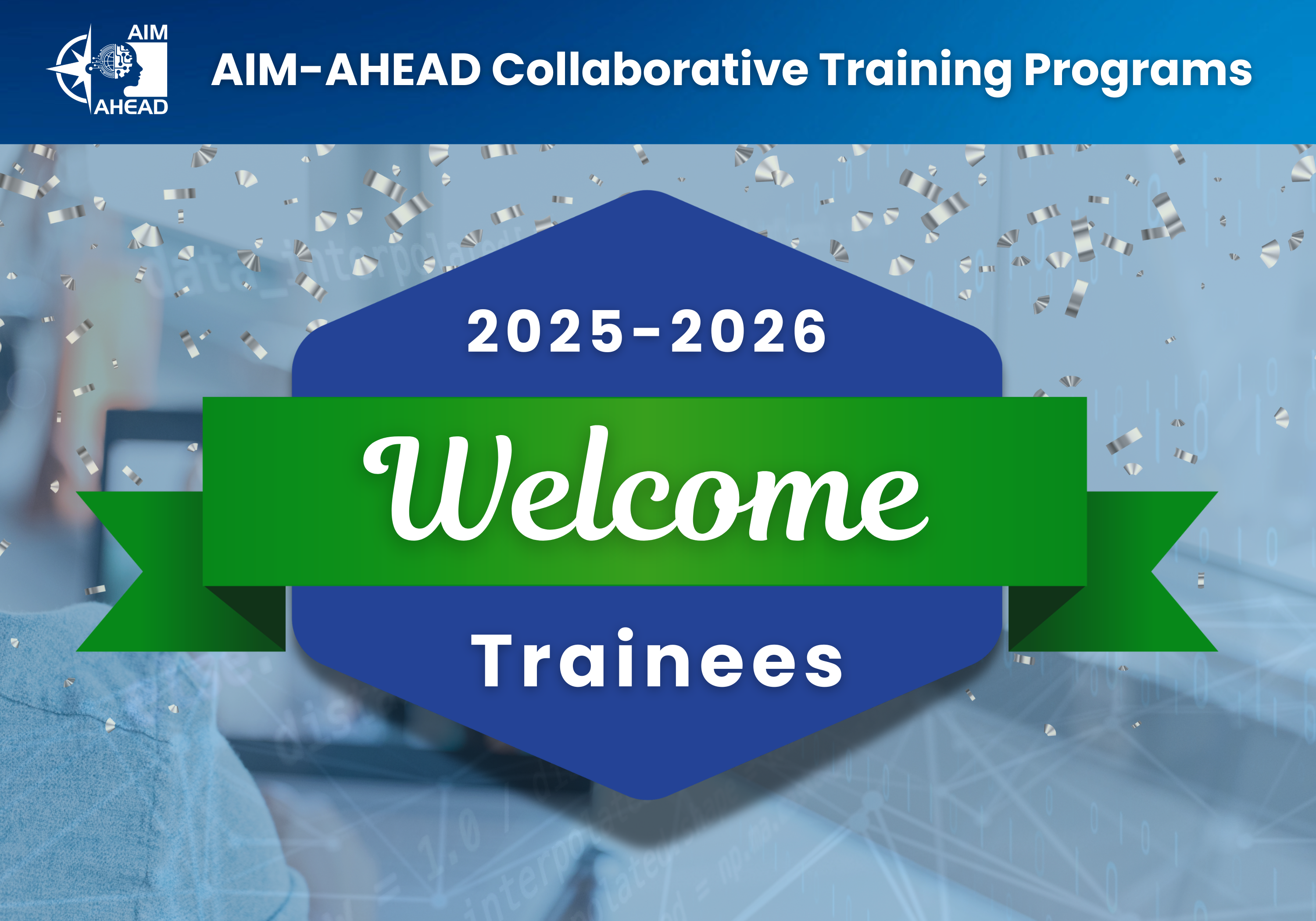 AIM AHEAD

AIM-AHEAD Collaborative Training Programs

2025-2026

Welcome

Trainees